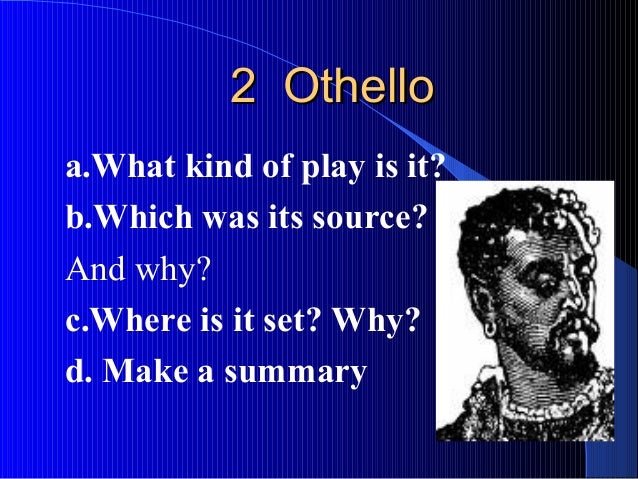 2 Othello

a.What kind of play is it?
b.Which was its source?
And why?
c.Where is it set? Why?
d. Make a summary